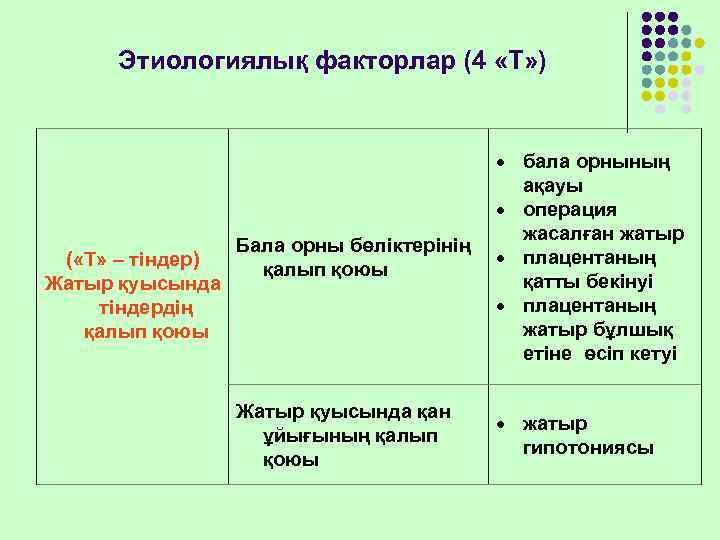 Этиологиялық факторлар (4 «Т»)

| («Т» – тіндер) Жатыр қуысында тіндердің қалып қоюы | Бала орны бөліктерінің қалып қоюы | • бала орнының ақауы • операция жасалған жатыр • плацентаның қатты бекінуі • плацентаның жатыр бұлшық етіне өсіп кетуі |
|---|---|---|
| | Жатыр қуысында қан ұйығының қалып қоюы | • жатыр гипотониясы |